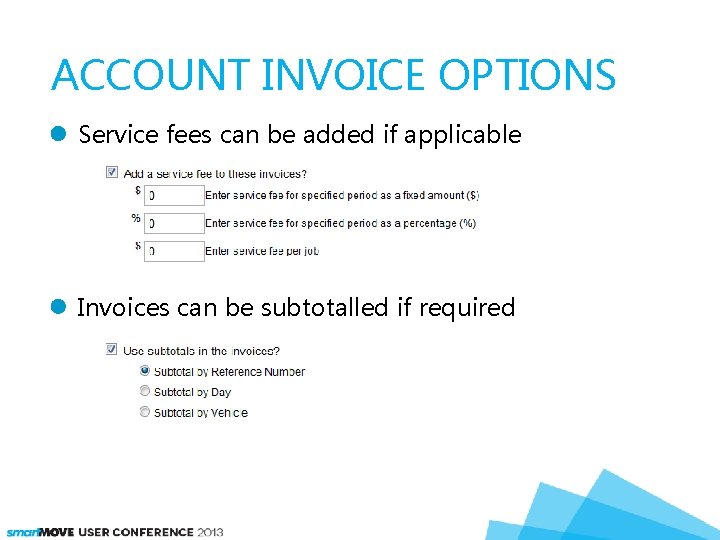 ACCOUNT INVOICE OPTIONS

Service fees can be added if applicable

Add a service fee to these invoices?

$ 0 Enter service fee for specified period as a fixed amount ($)

% 0 Enter service fee for specified period as a percentage (%)

$ 0 Enter service fee per job

Invoices can be subtotalled if required

Use subtotals in the invoices?

Subtotal by Reference Number

Subtotal by Day

Subtotal by Vehicle

smartMOVE USER CONFERENCE 2013